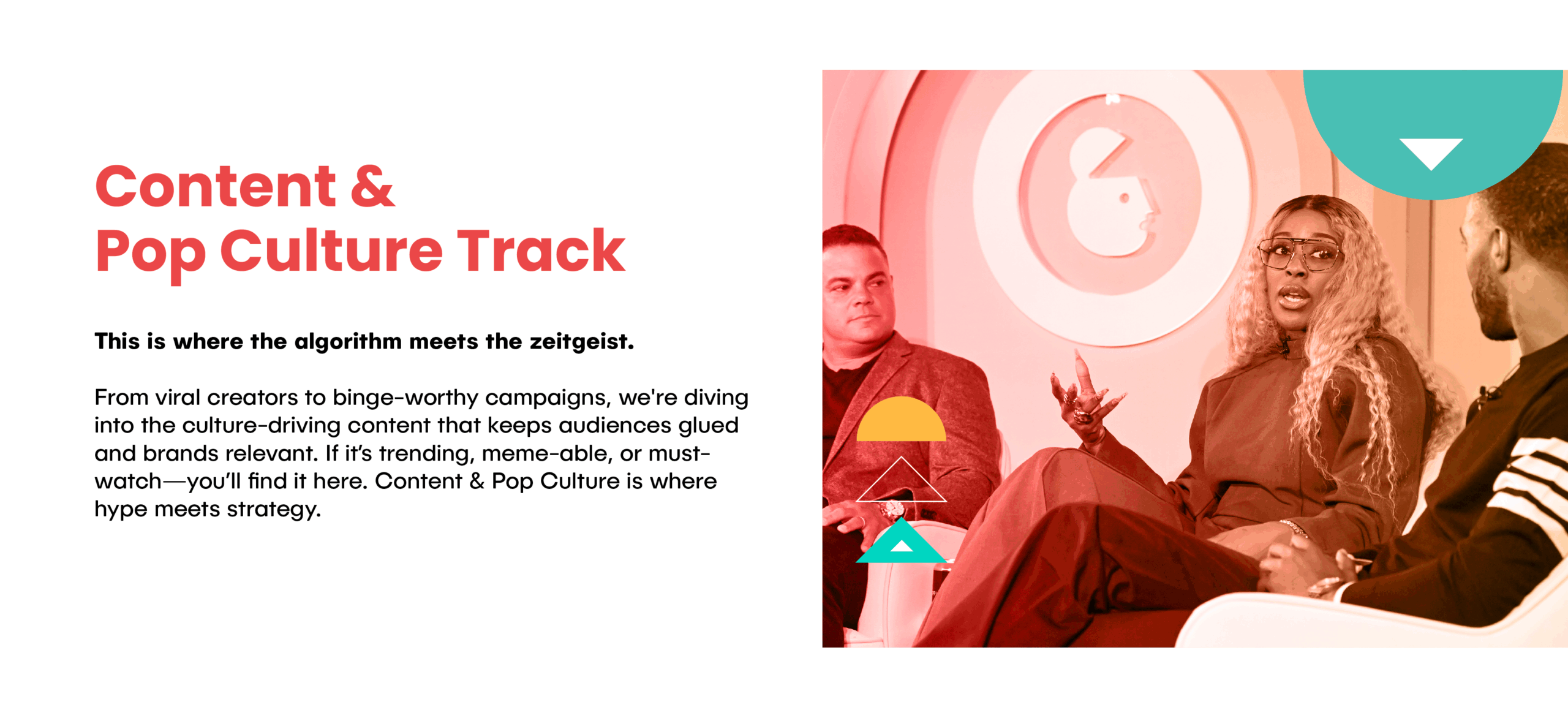 Content &
Pop Culture Track

This is where the algorithm meets the zeitgeist.

From viral creators to binge-worthy campaigns, we're diving into the culture-driving content that keeps audiences glued and brands relevant. If it's trending, meme-able, or must-watch—you'll find it here. Content & Pop Culture is where hype meets strategy.